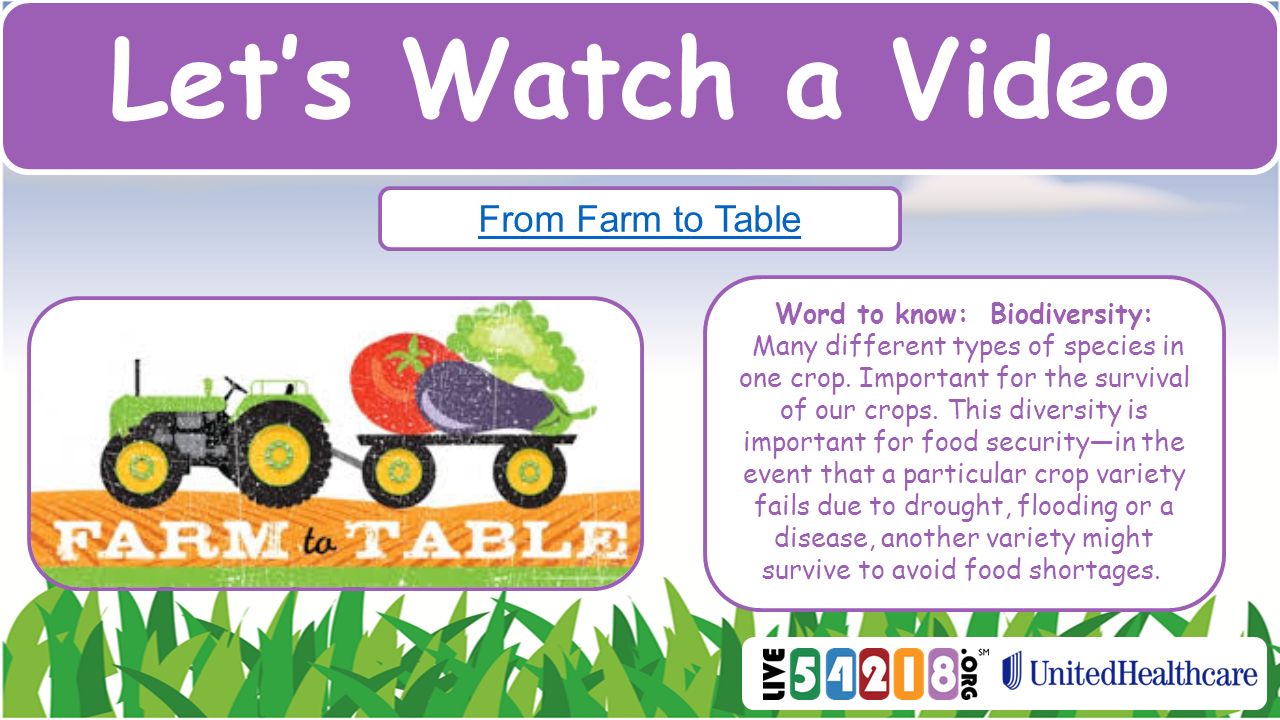 Let's Watch a Video

From Farm to Table

FARM to TABLE

Word to know: Biodiversity: Many different types of species in one crop. Important for the survival of our crops. This diversity is important for food security—in the event that a particular crop variety fails due to drought, flooding or a disease, another variety might survive to avoid food shortages.

LIVE 54218 .ORG SM UnitedHealthcare